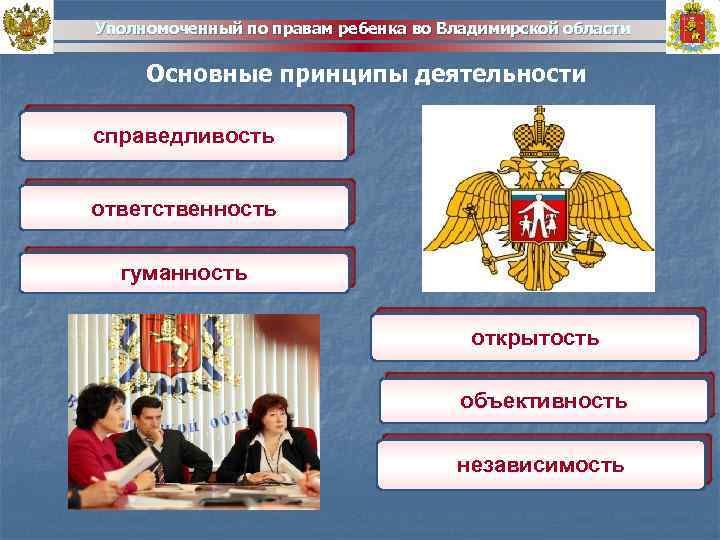 Уполномоченный по правам ребенка во Владимирской области

Основные принципы деятельности

справедливость

ответственность

гуманность

открытость

объективность

независимость